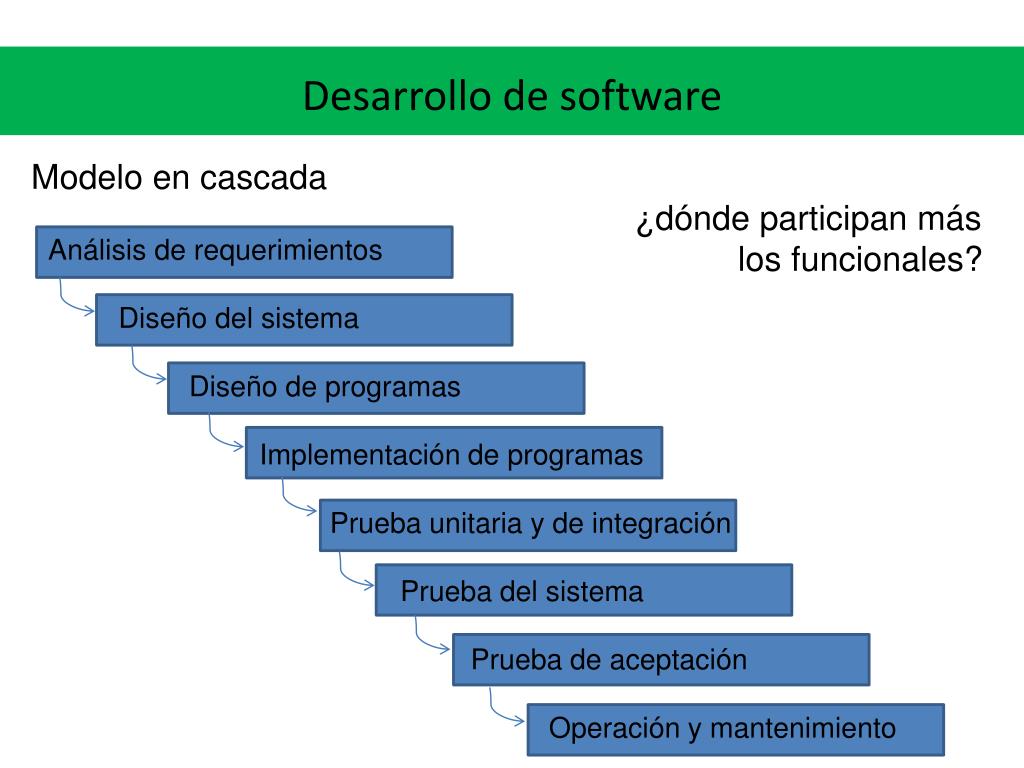 Desarrollo de software

Modelo en cascada

¿dónde participan más los funcionales?

Análisis de requerimientos

Diseño del sistema

Diseño de programas

Implementación de programas

Prueba unitaria y de integración

Prueba del sistema

Prueba de aceptación

Operación y mantenimiento